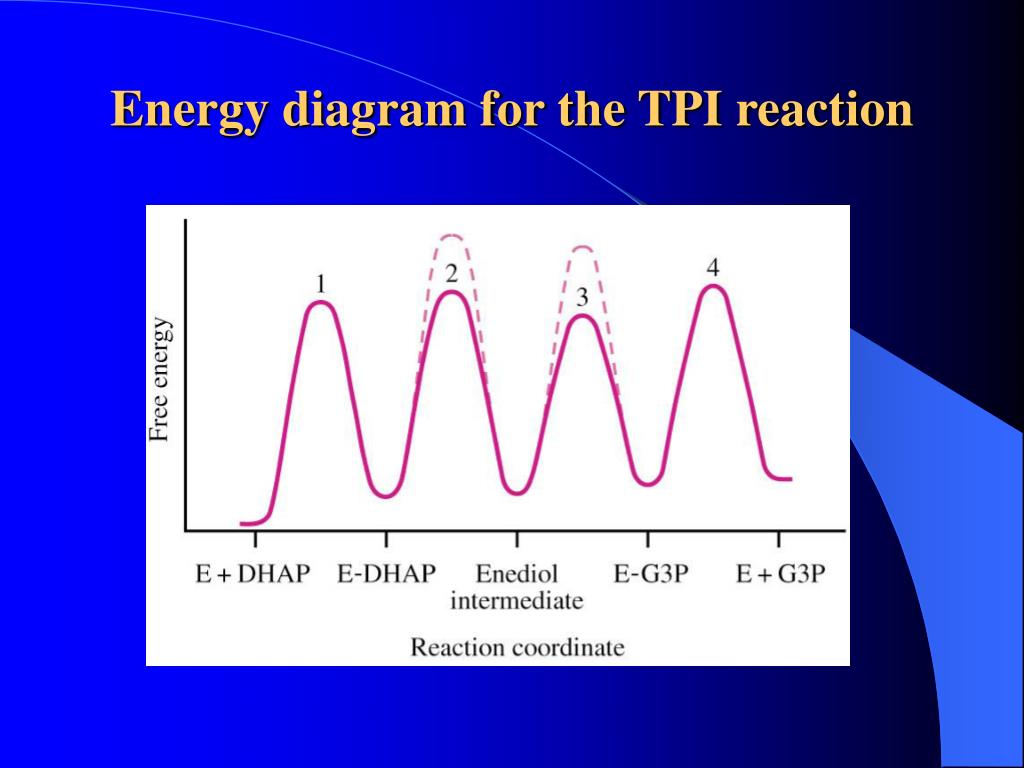 Energy diagram for the TPI reaction

Free energy

1
2
3
4

E + DHAP
E-DHAP
Enediol intermediate
E-G3P
E + G3P

Reaction coordinate